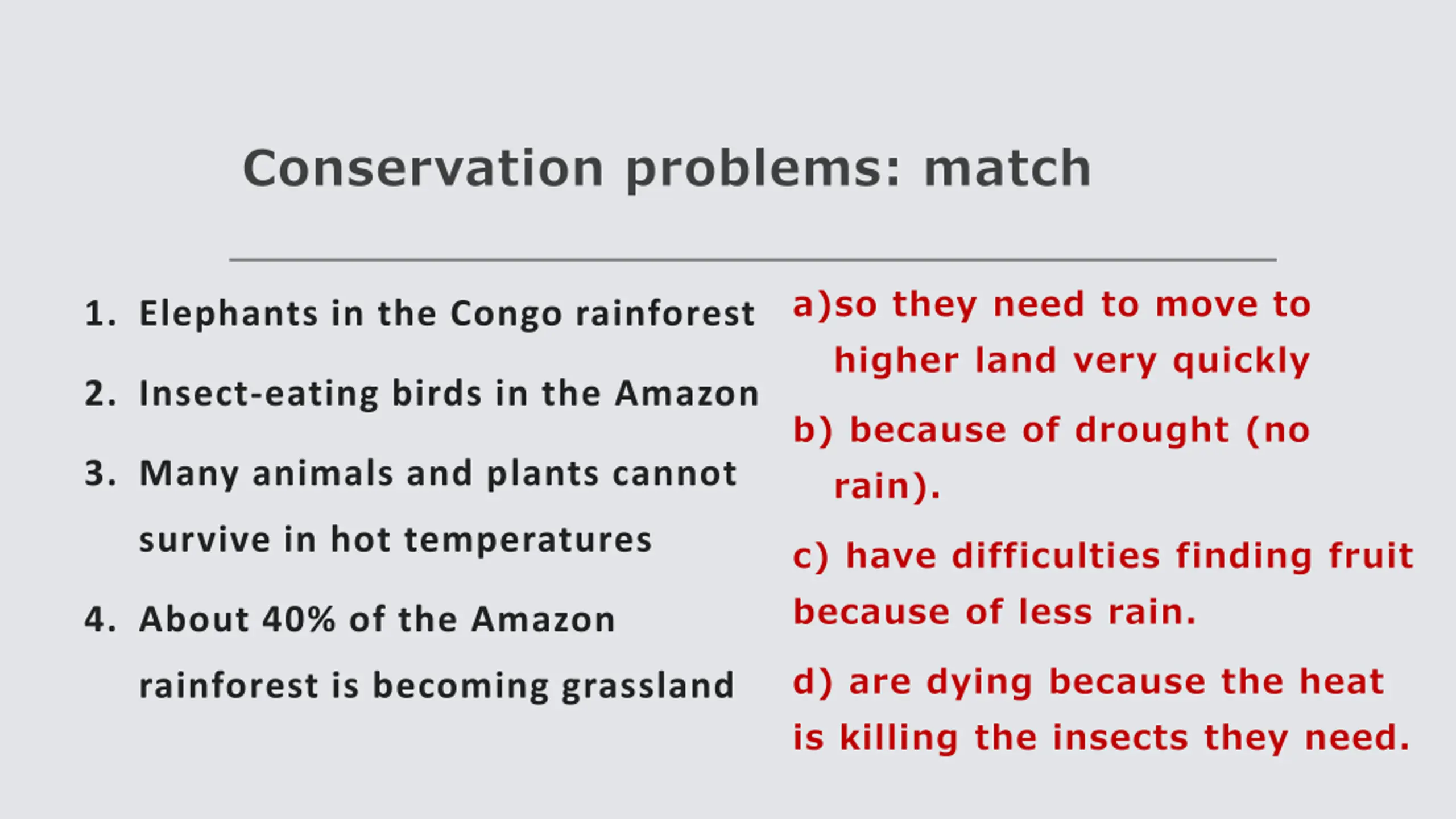 Conservation problems: match

1. Elephants in the Congo rainforest
2. Insect-eating birds in the Amazon
3. Many animals and plants cannot survive in hot temperatures
4. About 40% of the Amazon rainforest is becoming grassland

a)so they need to move to higher land very quickly

b) because of drought (no rain).

c) have difficulties finding fruit because of less rain.

d) are dying because the heat is killing the insects they need.